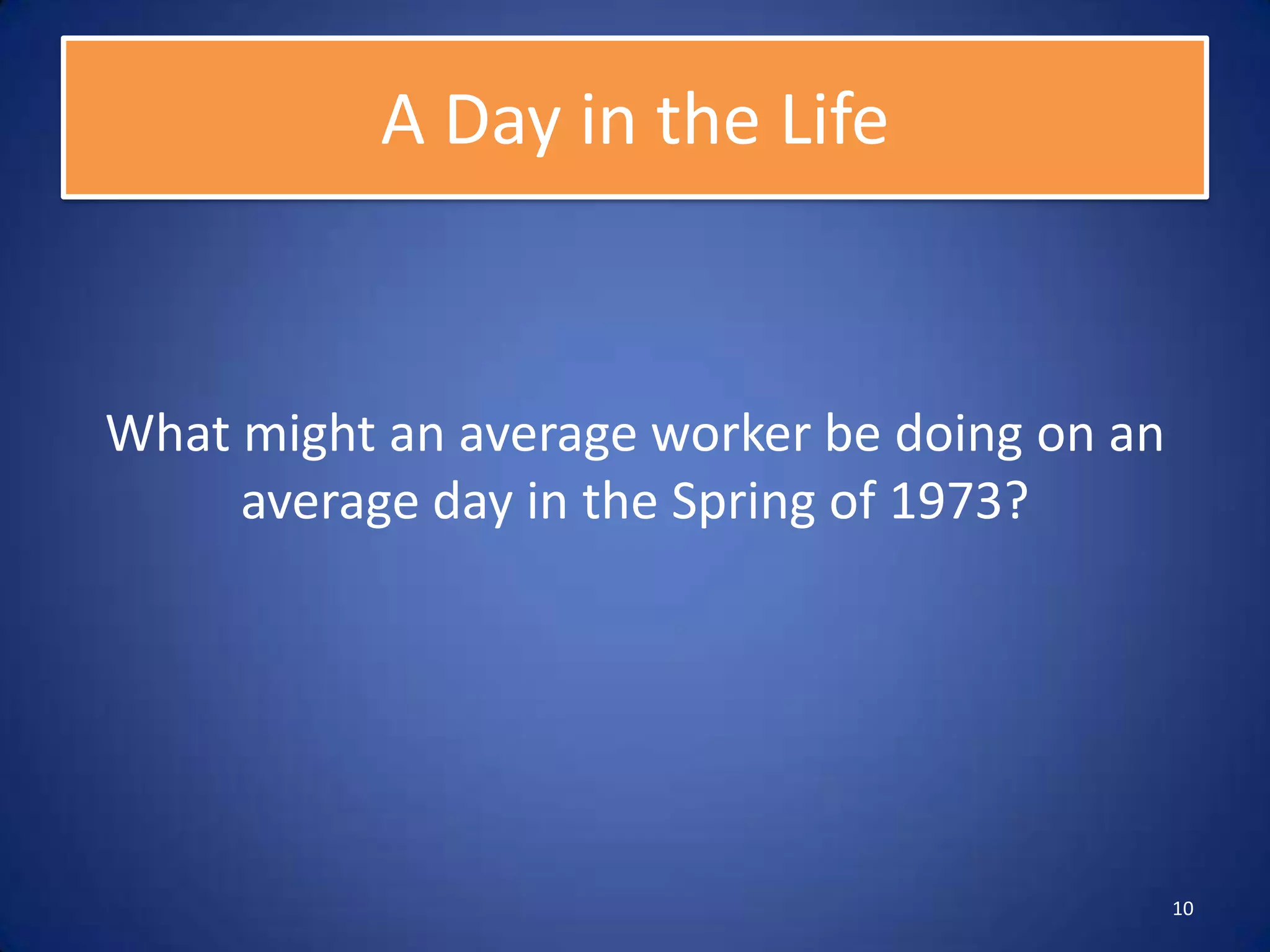 A Day in the Life

What might an average worker be doing on an average day in the Spring of 1973?

10